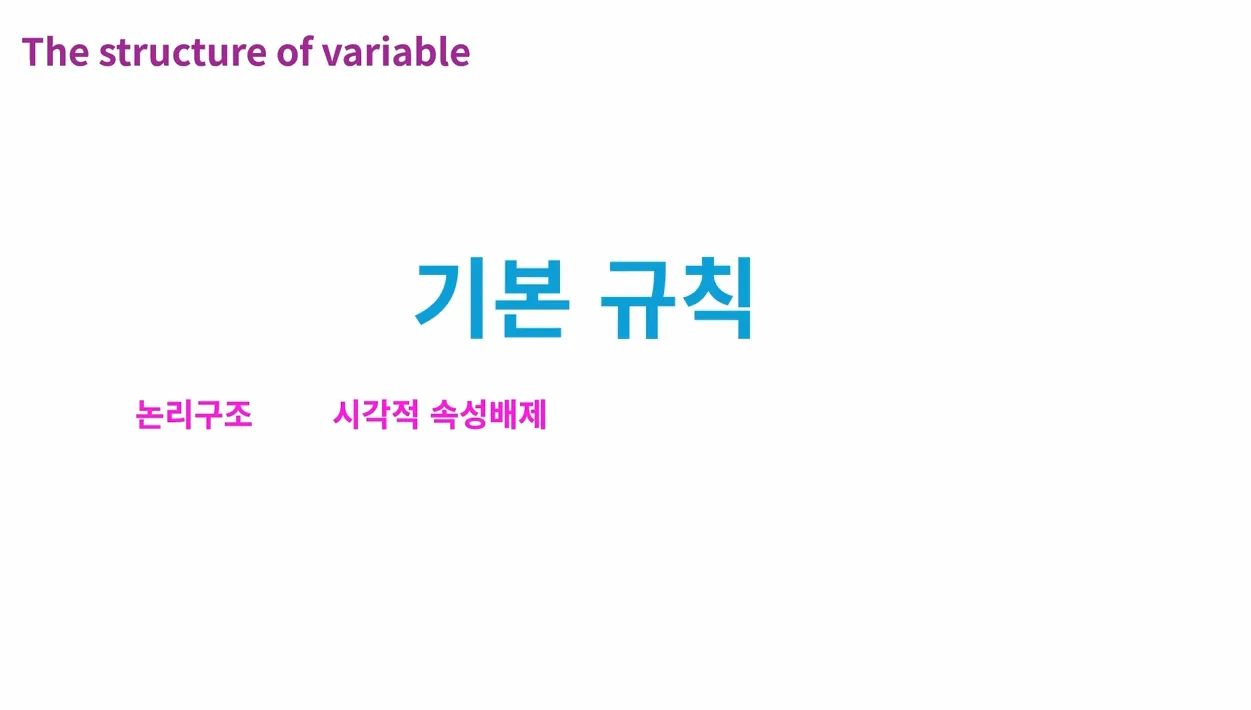 The structure of variable

기본 규칙

논리구조

시각적 속성배제